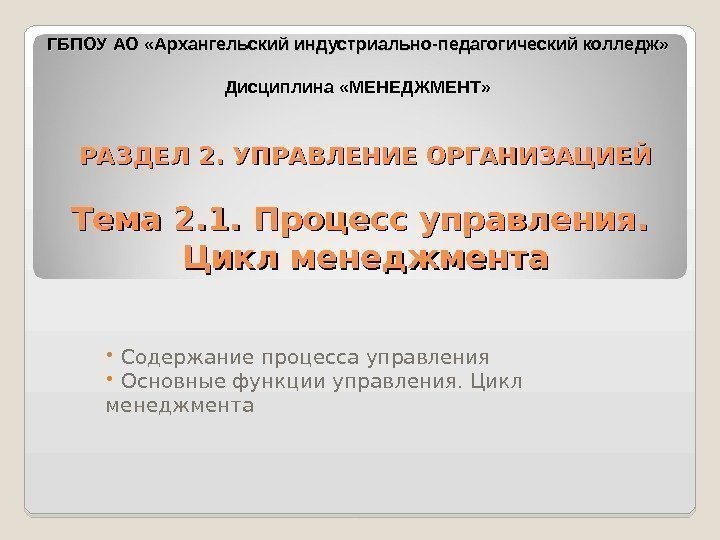 ГБПОУ АО «Архангельский индустриально-педагогический колледж»

Дисциплина «МЕНЕДЖМЕНТ»

РАЗДЕЛ 2. УПРАВЛЕНИЕ ОРГАНИЗАЦИЕЙ

Тема 2.1. Процесс управления. Цикл менеджмента

• Содержание процесса управления
• Основные функции управления. Цикл менеджмента